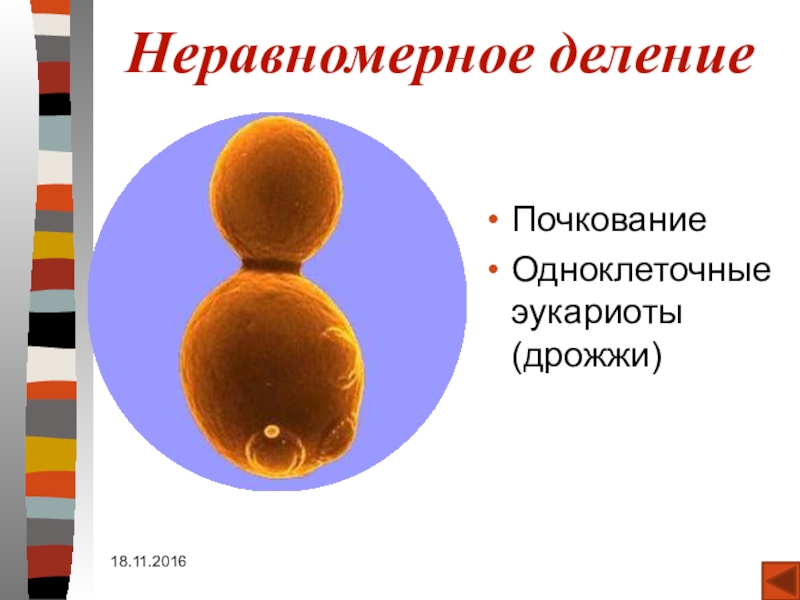 Неравномерное деление

• Почкование
• Одноклеточные эукариоты (дрожжи)

18.11.2016